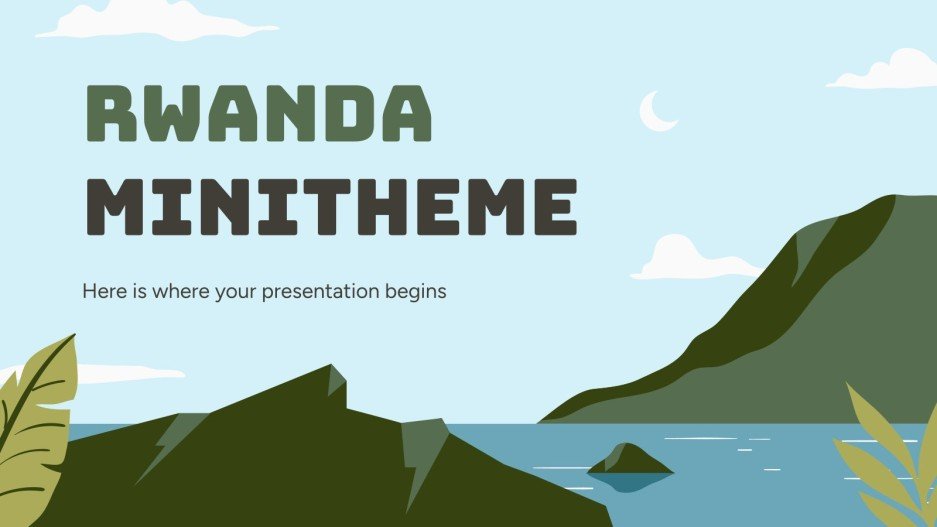 RWANDA MINITHEME

Here is where your presentation begins